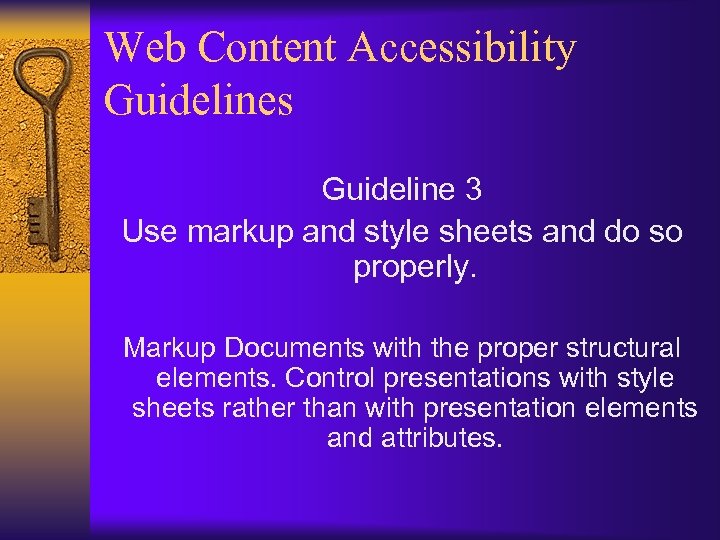 Web Content Accessibility Guidelines

Guideline 3
Use markup and style sheets and do so properly.

Markup Documents with the proper structural elements. Control presentations with style sheets rather than with presentation elements and attributes.